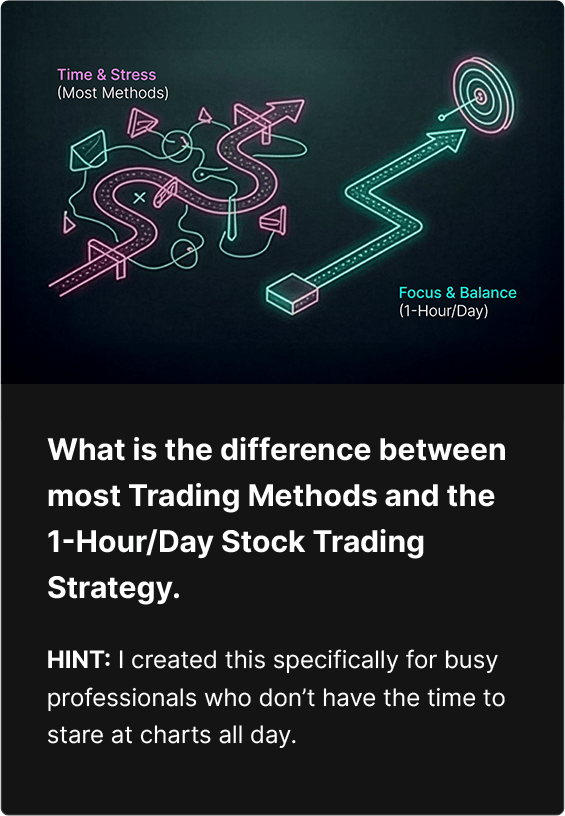 Time & Stress
(Most Methods)

Focus & Balance
(1-Hour/Day)

What is the difference between most Trading Methods and the 1-Hour/Day Stock Trading Strategy.

HINT: I created this specifically for busy professionals who don't have the time to stare at charts all day.